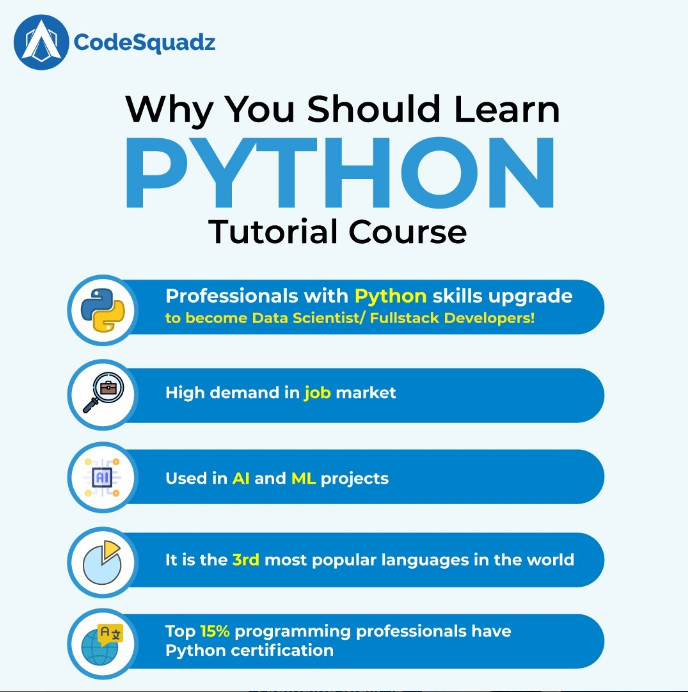 CodeSquadz

Why You Should Learn
PYTHON
Tutorial Course

Professionals with Python skills upgrade to become Data Scientist/ Fullstack Developers!

High demand in job market

AI

Used in AI and ML projects

It is the 3rd most popular languages in the world

Top 15% programming professionals have Python certification